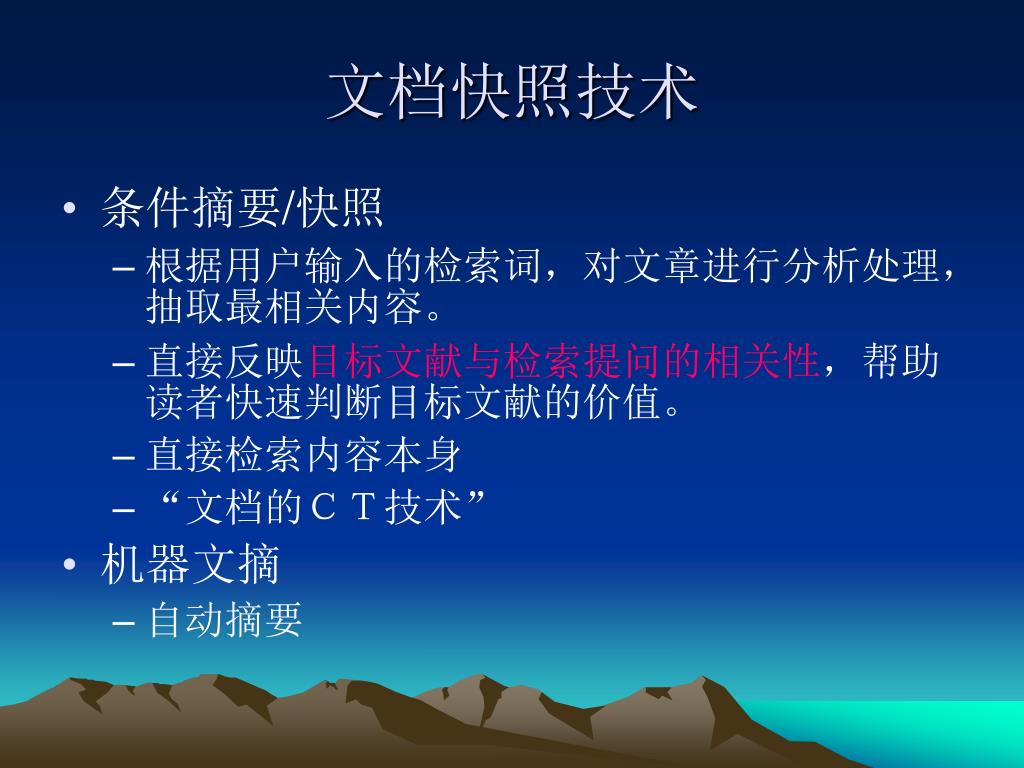 文档快照技术

• 条件摘要/快照
  – 根据用户输入的检索词，对文章进行分析处理，抽取最相关内容。
  – 直接反映目标文献与检索提问的相关性，帮助读者快速判断目标文献的价值。
  – 直接检索内容本身
  – “文档的ＣＴ技术”
• 机器文摘
  – 自动摘要